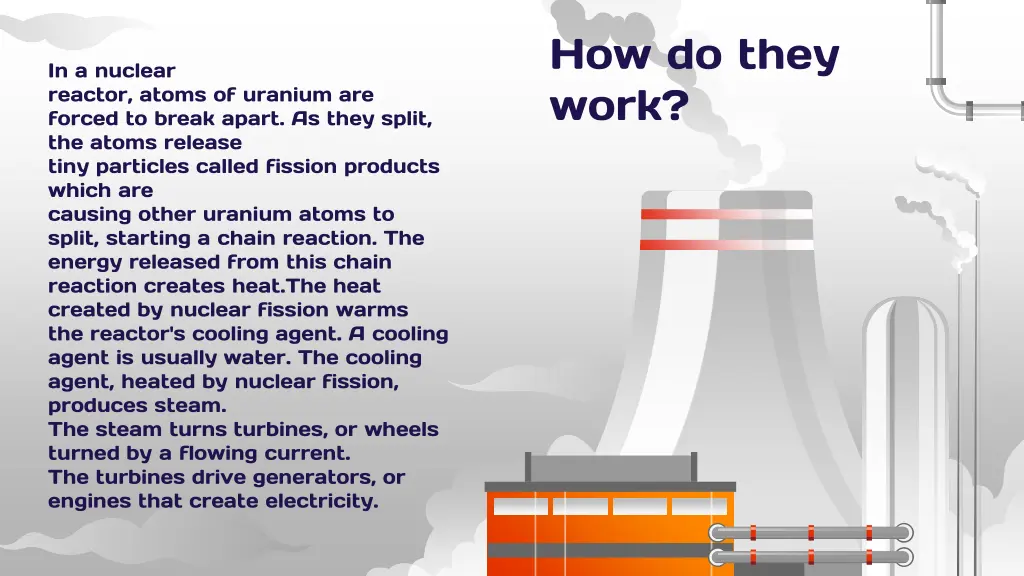 How do they work?

In a nuclear reactor, atoms of uranium are forced to break apart. As they split, the atoms release tiny particles called fission products which are causing other uranium atoms to split, starting a chain reaction. The energy released from this chain reaction creates heat.The heat created by nuclear fission warms the reactor's cooling agent. A cooling agent is usually water. The cooling agent, heated by nuclear fission, produces steam.
The steam turns turbines, or wheels turned by a flowing current.
The turbines drive generators, or engines that create electricity.